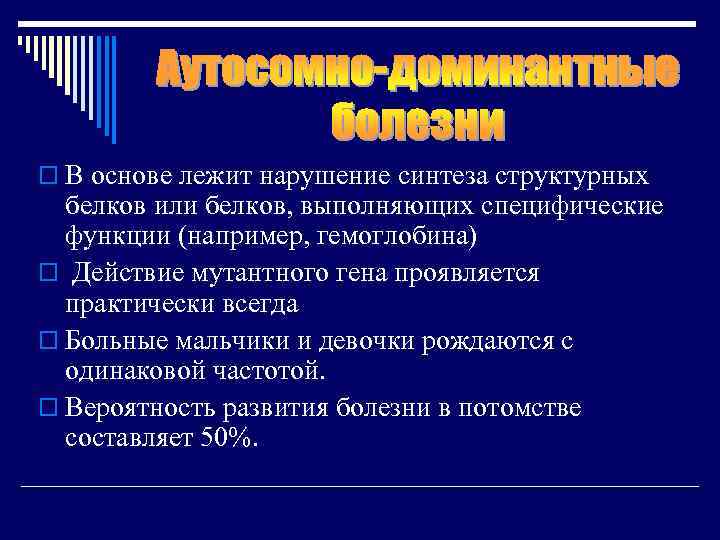 Аутосомно-доминантные болезни

В основе лежит нарушение синтеза структурных белков или белков, выполняющих специфические функции (например, гемоглобина)

Действие мутантного гена проявляется практически всегда

Больные мальчики и девочки рождаются с одинаковой частотой.

Вероятность развития болезни в потомстве составляет 50%.